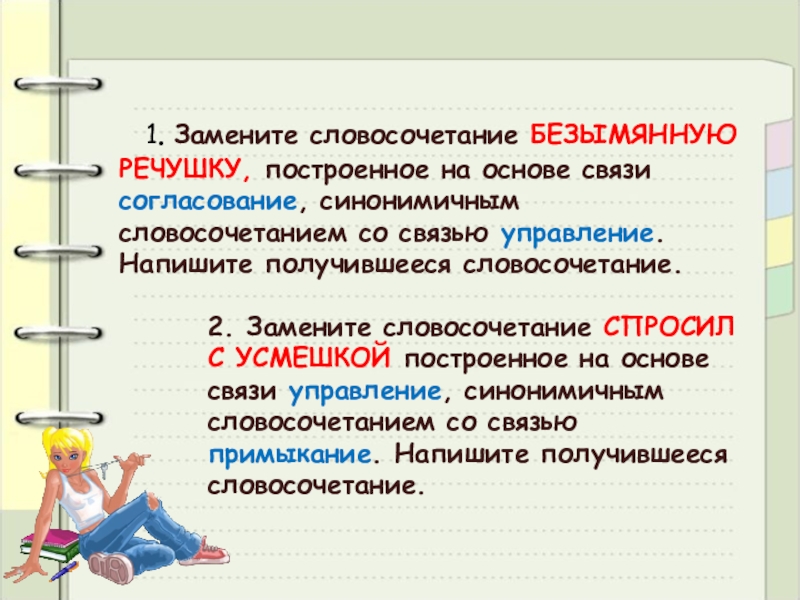 1. Замените словосочетание БЕЗЫМЯННУЮ РЕЧУШКУ, построенное на основе связи согласование, синонимичным словосочетанием со связью управление. Напишите получившееся словосочетание.

2. Замените словосочетание СПРОСИЛ С УСМЕШКОЙ построенное на основе связи управление, синонимичным словосочетанием со связью примыкание. Напишите получившееся словосочетание.